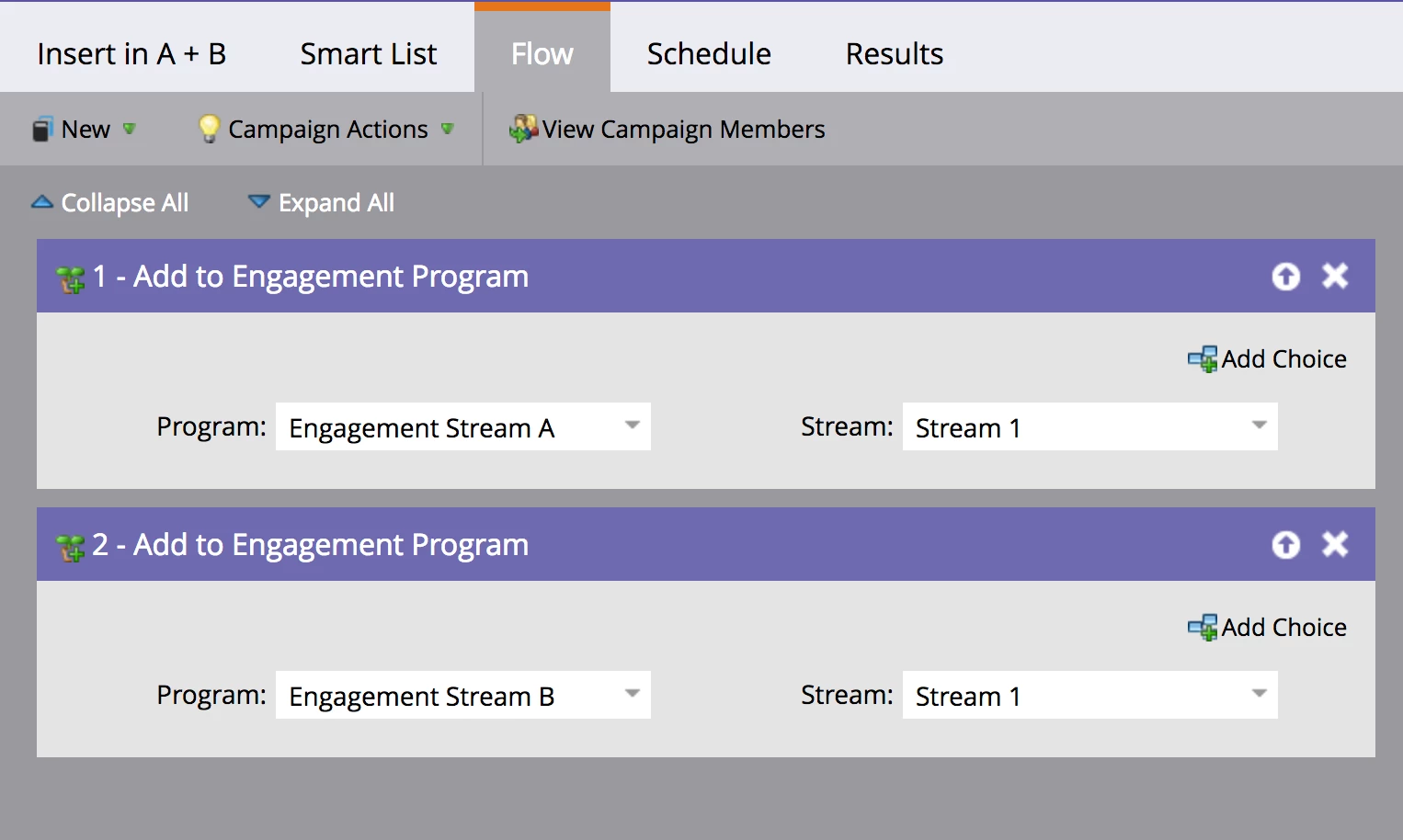 Insert in A + B Smart List Flow Schedule Results

New Campaign Actions View Campaign Members

Collapse All Expand All

1 - Add to Engagement Program

Add Choice

Program: Engagement Stream A

Stream: Stream 1

2 - Add to Engagement Program

Add Choice

Program: Engagement Stream B

Stream: Stream 1